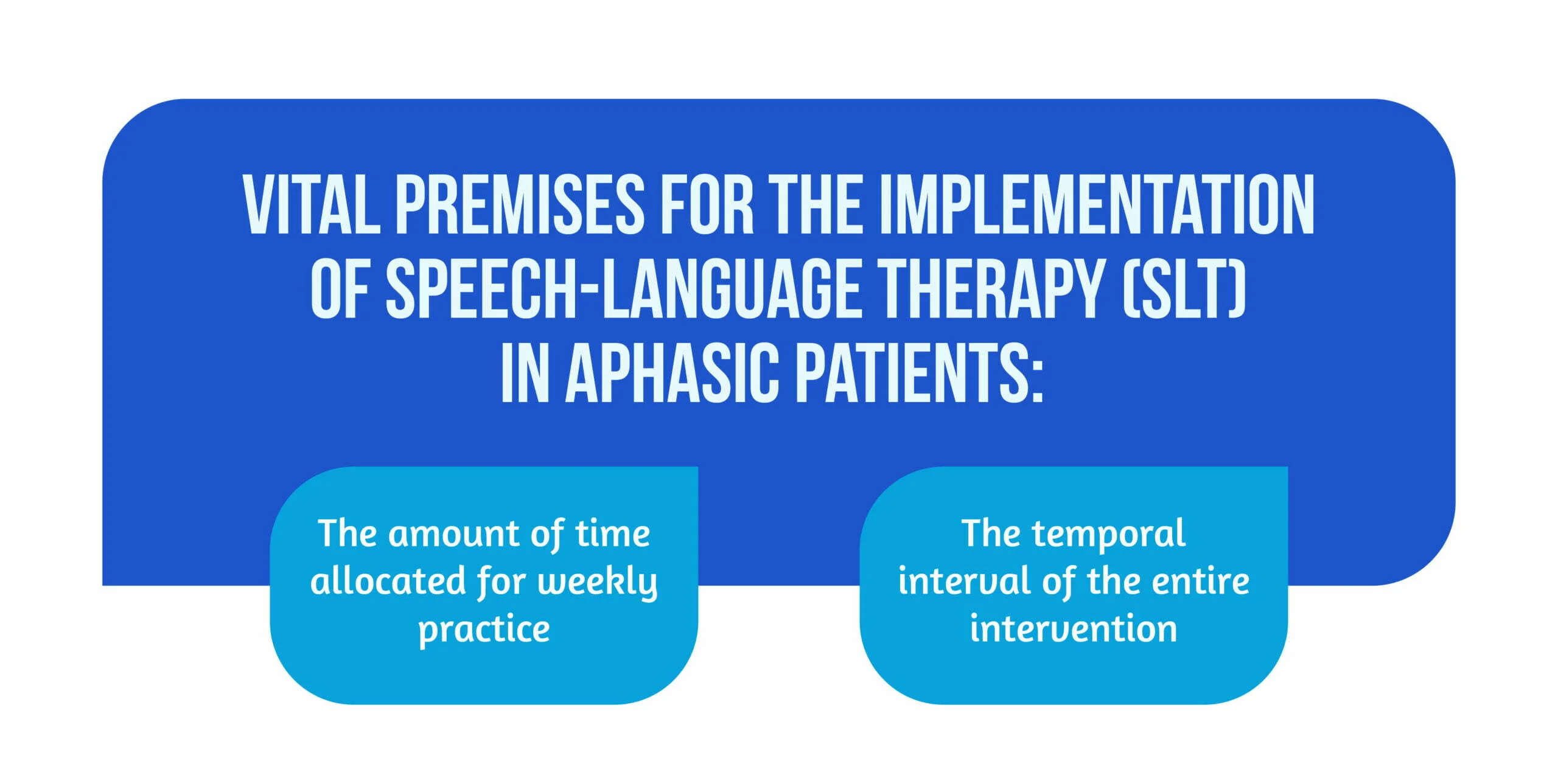 VITAL PREMISES FOR THE IMPLEMENTATION OF SPEECH-LANGUAGE THERAPY (SLT) IN APHASIC PATIENTS:

The amount of time allocated for weekly practice

The temporal interval of the entire intervention